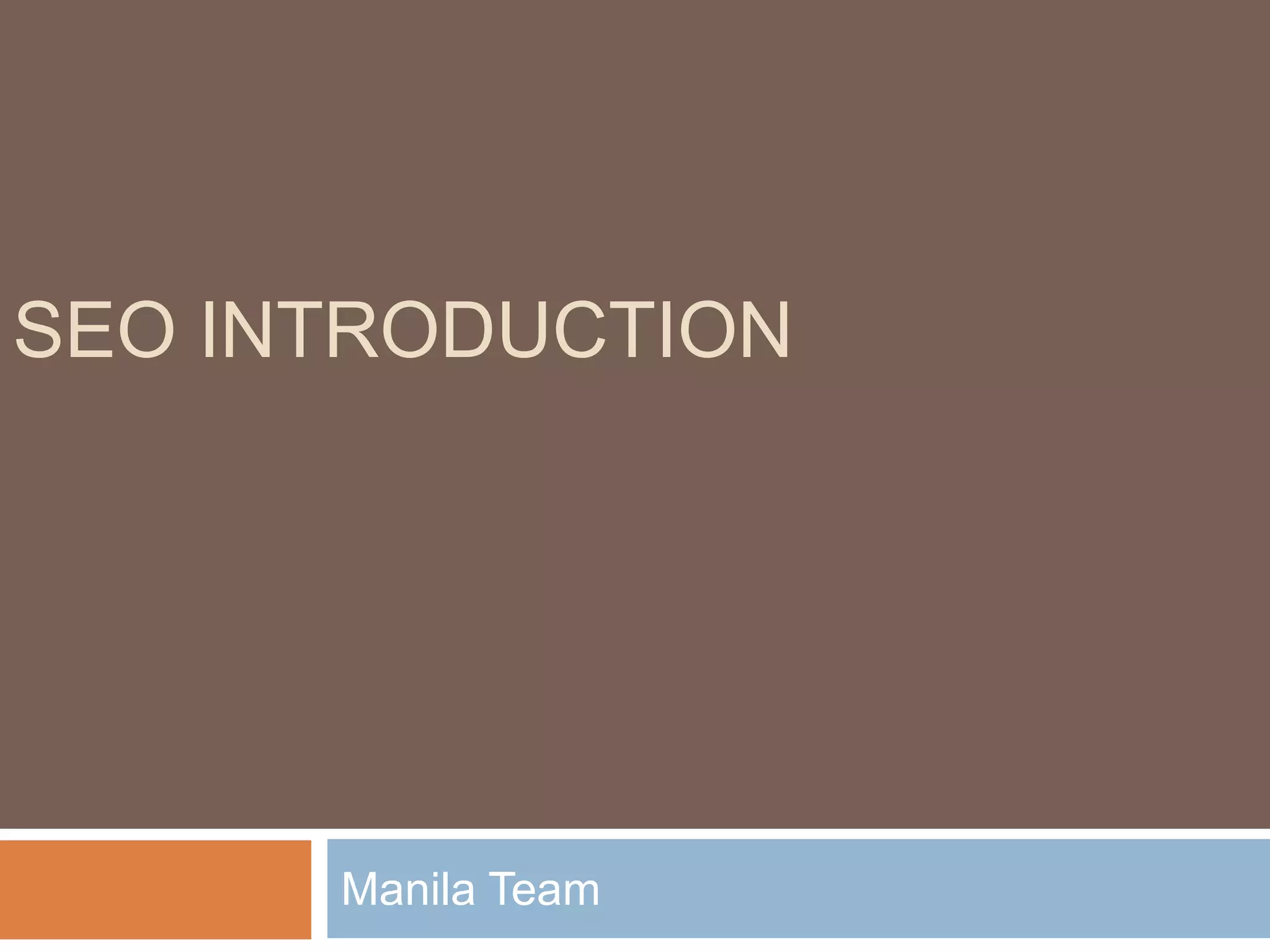 SEO INTRODUCTION

Manila Team